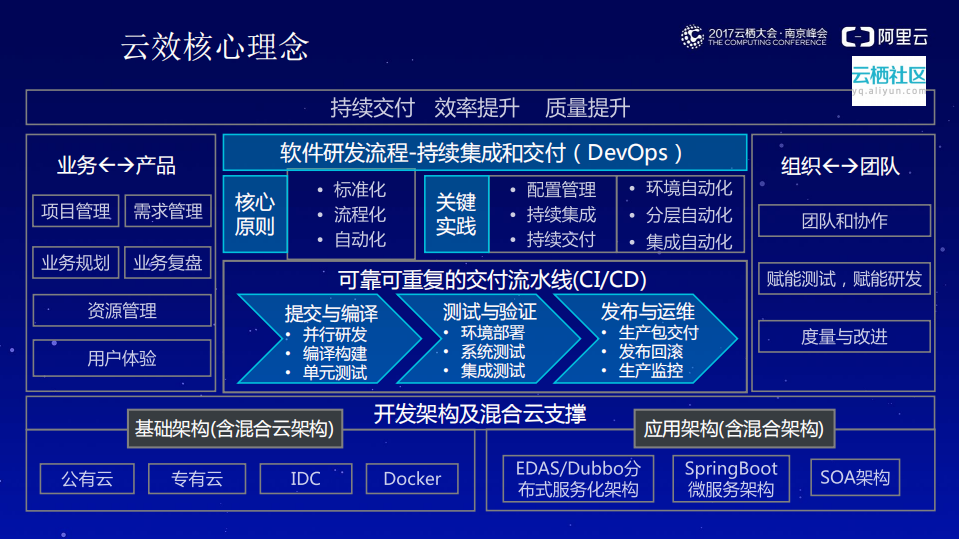 云效核心理念

2017云栖大会·南京峰会
THE COMPUTING CONFERENCE

阿里云

云栖社区
yq.aliyun.com

持续交付　效率提升　质量提升

业务←→产品

项目管理　需求管理

业务规划　业务复盘

资源管理

用户体验

软件研发流程-持续集成和交付（DevOps）

核心原则
• 标准化
• 流程化
• 自动化

关键实践
• 配置管理
• 持续集成
• 持续交付

• 环境自动化
• 分层自动化
• 集成自动化

可靠可重复的交付流水线(CI/CD)

提交与编译
• 并行研发
• 编译构建
• 单元测试

测试与验证
• 环境部署
• 系统测试
• 集成测试

发布与运维
• 生产包交付
• 发布回滚
• 生产监控

组织←→团队

团队和协作

赋能测试，赋能研发

度量与改进

开发架构及混合云支撑

基础架构(含混合云架构)

公有云　专有云　IDC　Docker

应用架构(含混合架构)

EDAS/Dubbo分布式服务化架构

SpringBoot微服务架构

SOA架构